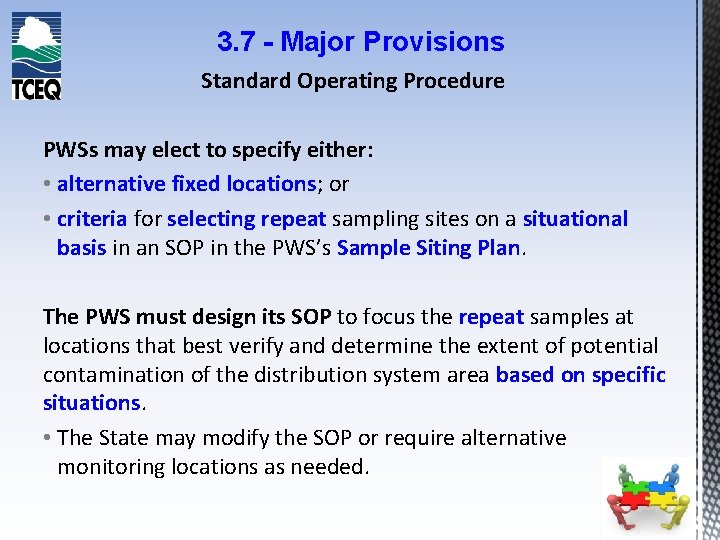 TCEQ

3.7 - Major Provisions

Standard Operating Procedure

PWSs may elect to specify either:

• alternative fixed locations; or

• criteria for selecting repeat sampling sites on a situational basis in an SOP in the PWS's Sample Siting Plan.

The PWS must design its SOP to focus the repeat samples at locations that best verify and determine the extent of potential contamination of the distribution system area based on specific situations.

• The State may modify the SOP or require alternative monitoring locations as needed.